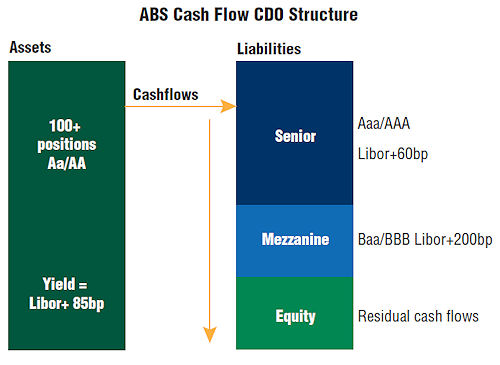 ABS Cash Flow CDO Structure

Assets

100+ positions Aa/AA

Yield = Libor+ 85bp

Cashflows

Liabilities

Senior

Aaa/AAA

Libor+60bp

Mezzanine

Baa/BBB Libor+200bp

Equity

Residual cash flows